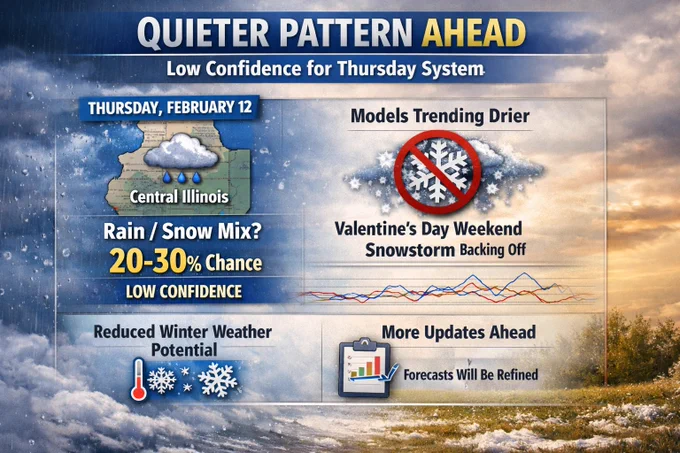 QUIETER PATTERN AHEAD

Low Confidence for Thursday System

THURSDAY, FEBRUARY 12

Central Illinois

Rain / Snow Mix?

20-30% Chance

LOW CONFIDENCE

Models Trending Drier

Valentine's Day Weekend Snowstorm Backing Off

Reduced Winter Weather Potential

More Updates Ahead

Forecasts Will Be Refined